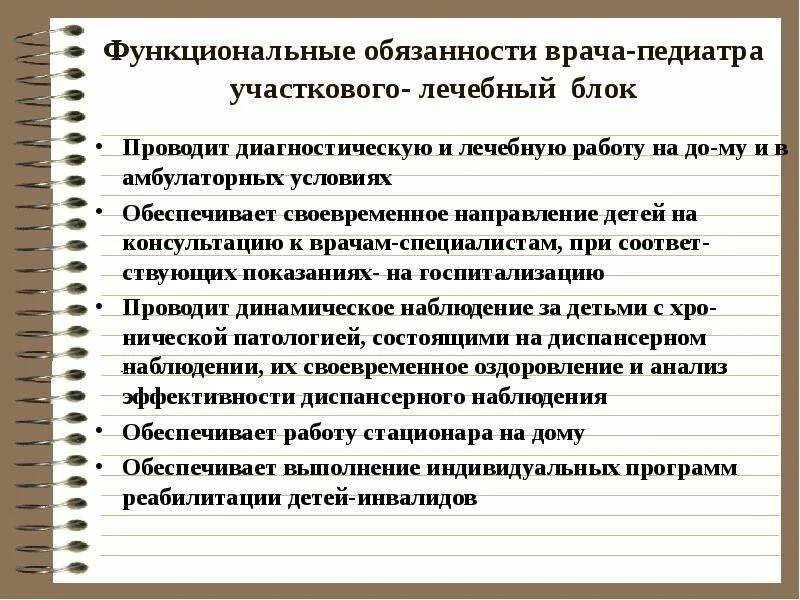 Функциональные обязанности врача-педиатра участкового- лечебный блок

• Проводит диагностическую и лечебную работу на до-му и в амбулаторных условиях

• Обеспечивает своевременное направление детей на консультацию к врачам-специалистам, при соответствующих показаниях- на госпитализацию

• Проводит динамическое наблюдение за детьми с хронической патологией, состоящими на диспансерном наблюдении, их своевременное оздоровление и анализ эффективности диспансерного наблюдения

• Обеспечивает работу стационара на дому

• Обеспечивает выполнение индивидуальных программ реабилитации детей-инвалидов